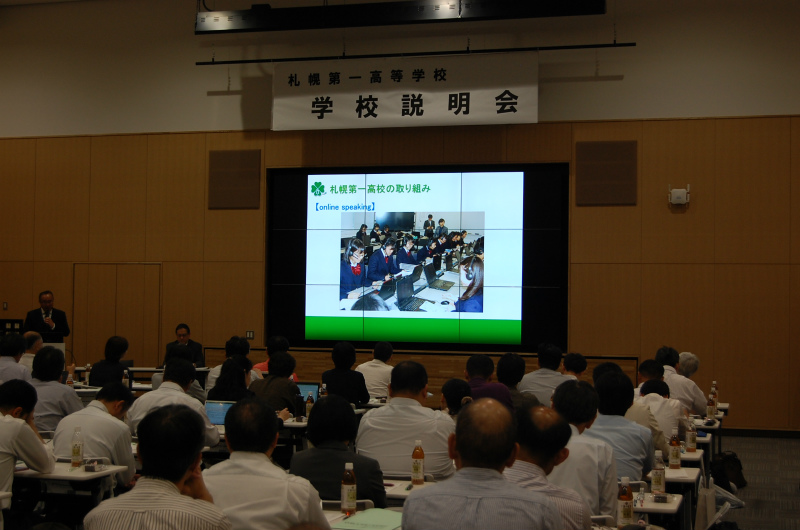 札幌第一高等学校
学校説明会

札幌第一高校の取り組み
【online speaking】